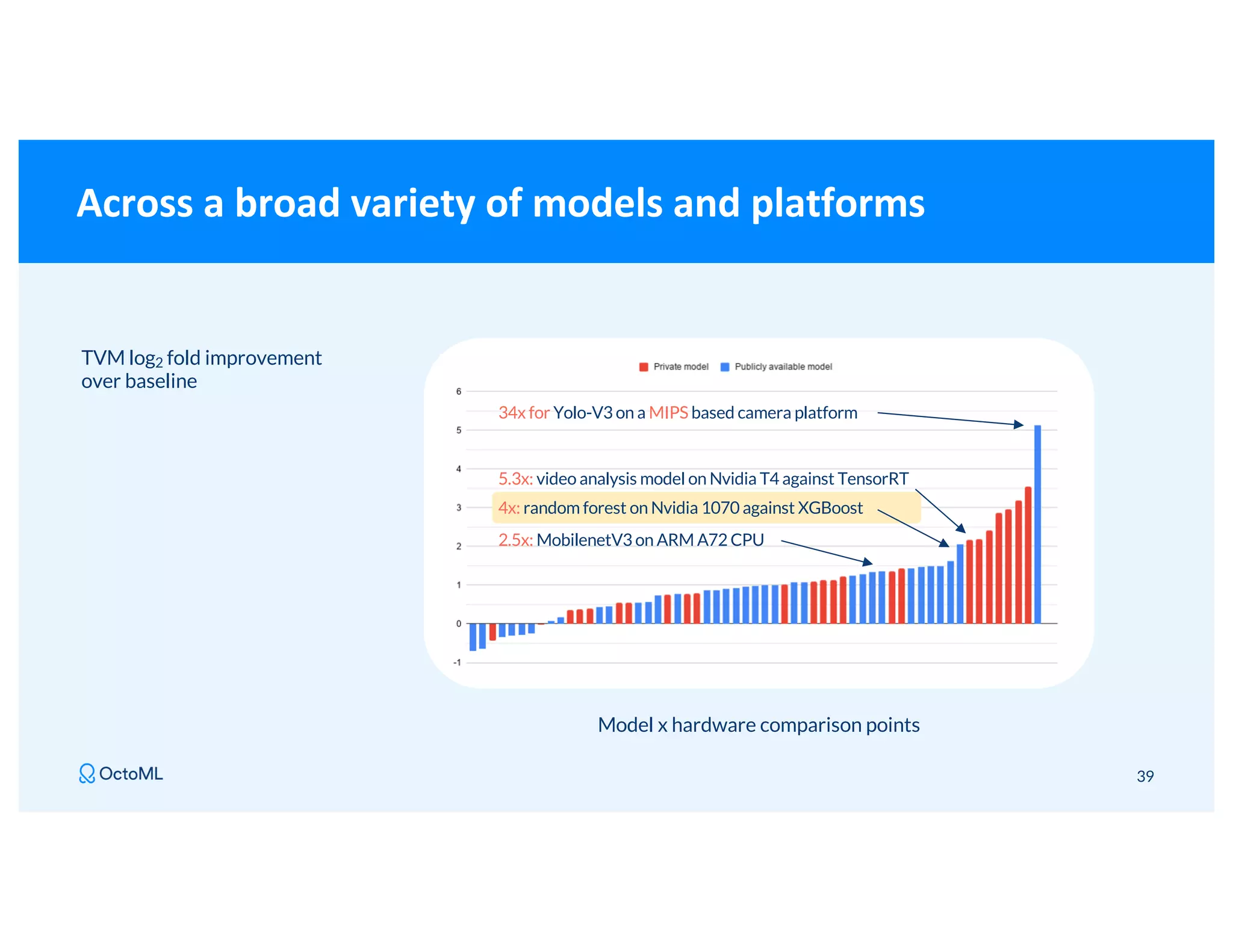 Across a broad variety of models and platforms

TVM $\log_2$ fold improvement over baseline

Private model Publicly available model

6
5
4
3
2
1
0
-1

34x for Yolo-V3 on a MIPS based camera platform

5.3x: video analysis model on Nvidia T4 against TensorRT

4x: random forest on Nvidia 1070 against XGBoost

2.5x: MobilenetV3 on ARM A72 CPU

Model x hardware comparison points

OctoML

39